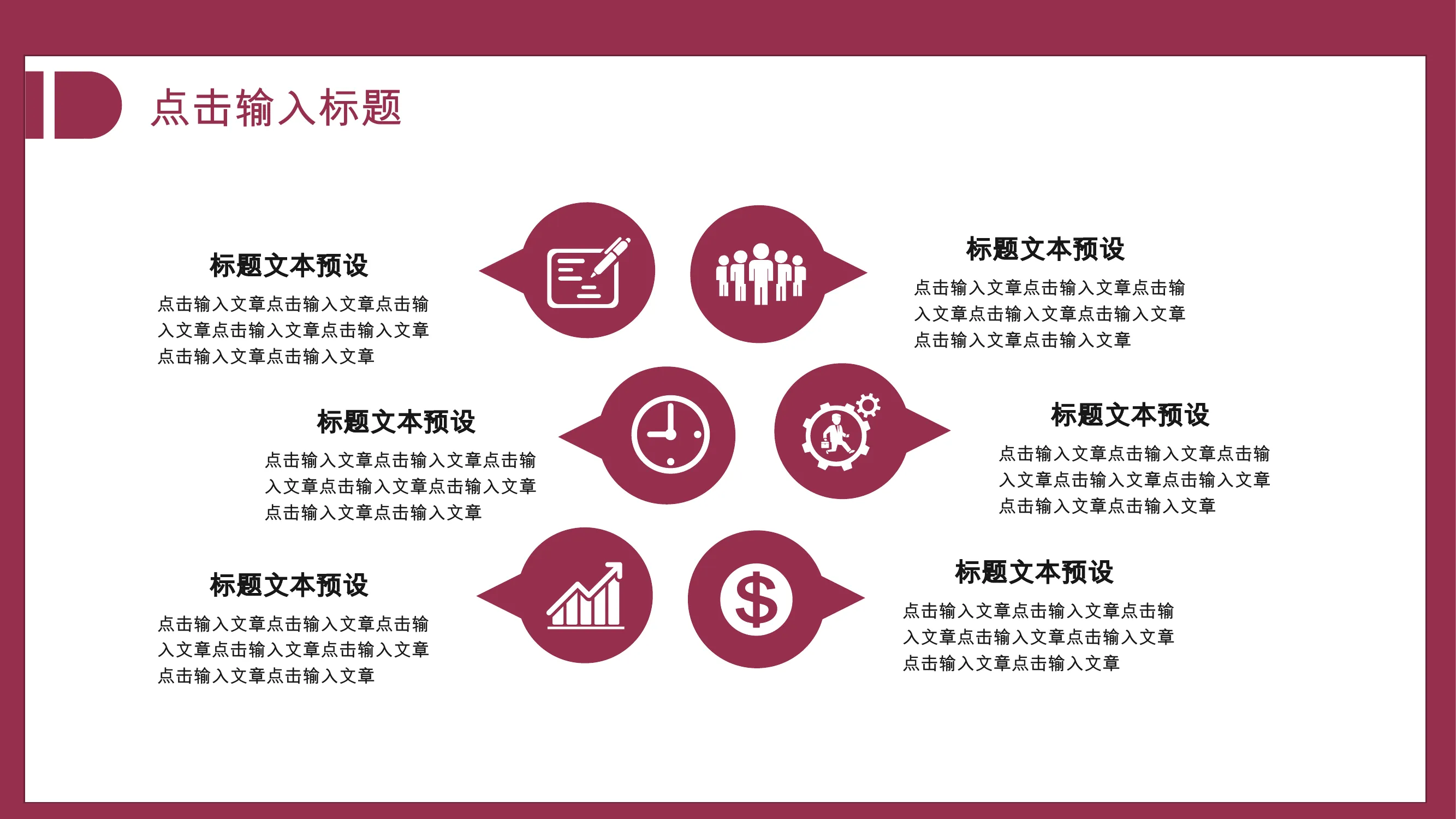 点击输入标题

标题文本预设

点击输入文章点击输入文章点击输入文章点击输入文章点击输入文章点击输入文章点击输入文章

标题文本预设

点击输入文章点击输入文章点击输入文章点击输入文章点击输入文章点击输入文章点击输入文章

标题文本预设

点击输入文章点击输入文章点击输入文章点击输入文章点击输入文章点击输入文章点击输入文章

标题文本预设

点击输入文章点击输入文章点击输入文章点击输入文章点击输入文章点击输入文章点击输入文章

标题文本预设

点击输入文章点击输入文章点击输入文章点击输入文章点击输入文章点击输入文章点击输入文章

标题文本预设

点击输入文章点击输入文章点击输入文章点击输入文章点击输入文章点击输入文章点击输入文章